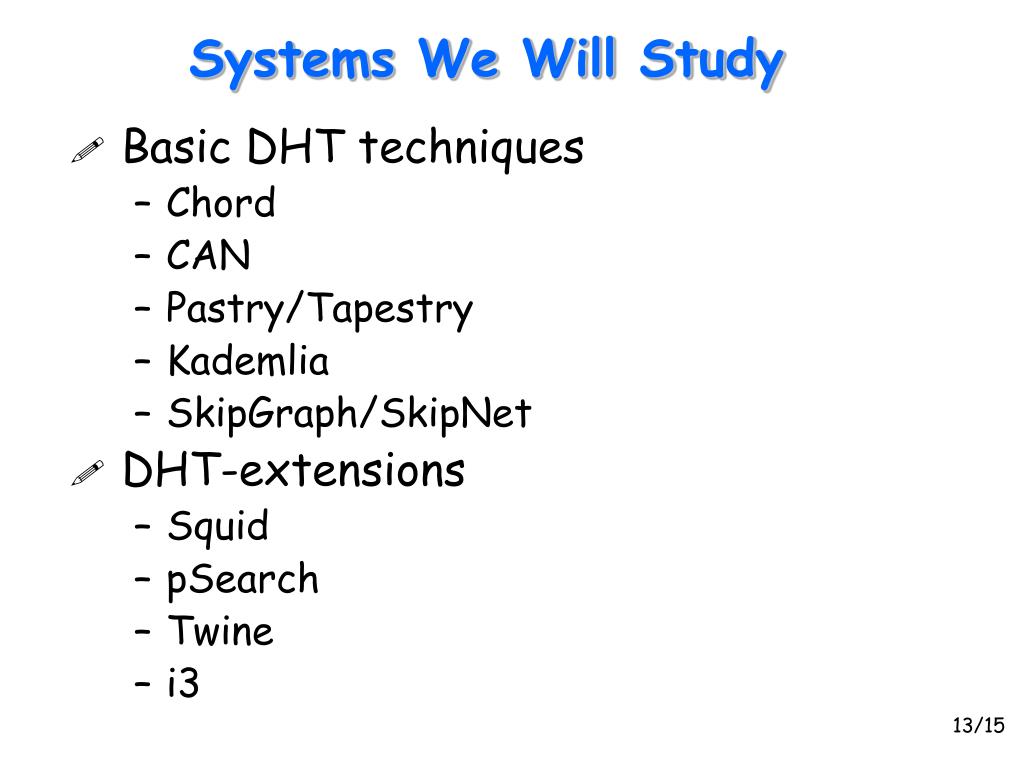 Systems We Will Study

Basic DHT techniques
– Chord
– CAN
– Pastry/Tapestry
– Kademlia
– SkipGraph/SkipNet

DHT-extensions
– Squid
– pSearch
– Twine
– i3

13/15